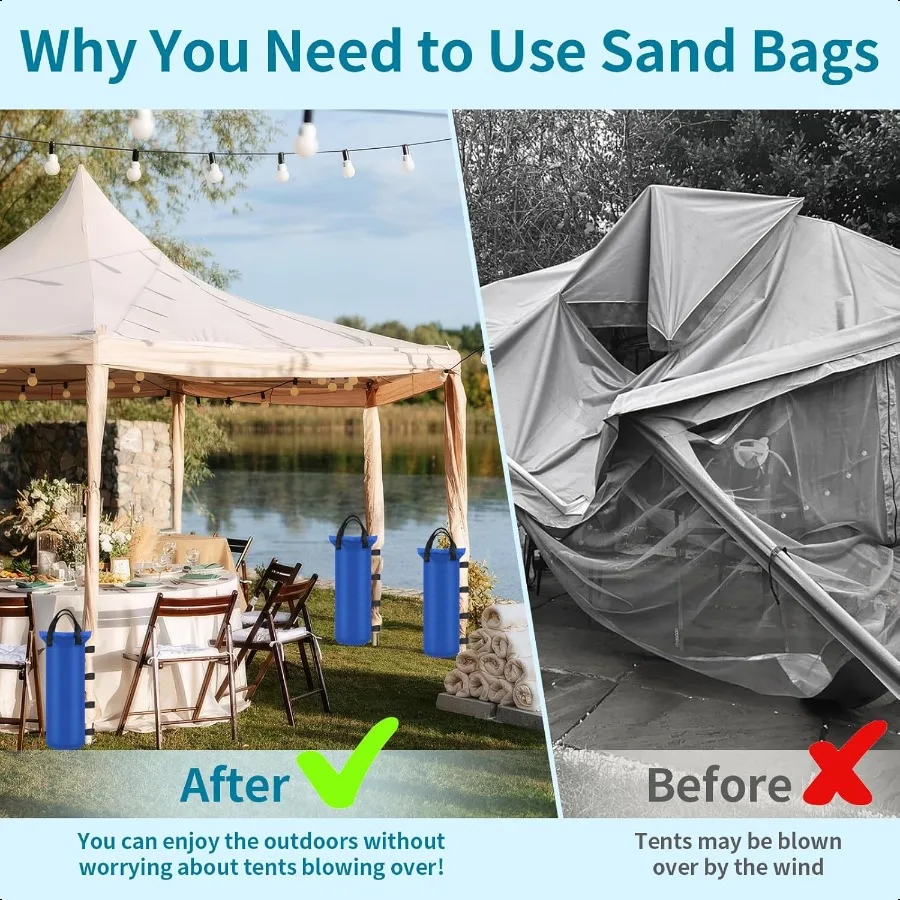 Why You Need to Use Sand Bags

After

You can enjoy the outdoors without worrying about tents blowing over!

Before

Tents may be blown over by the wind